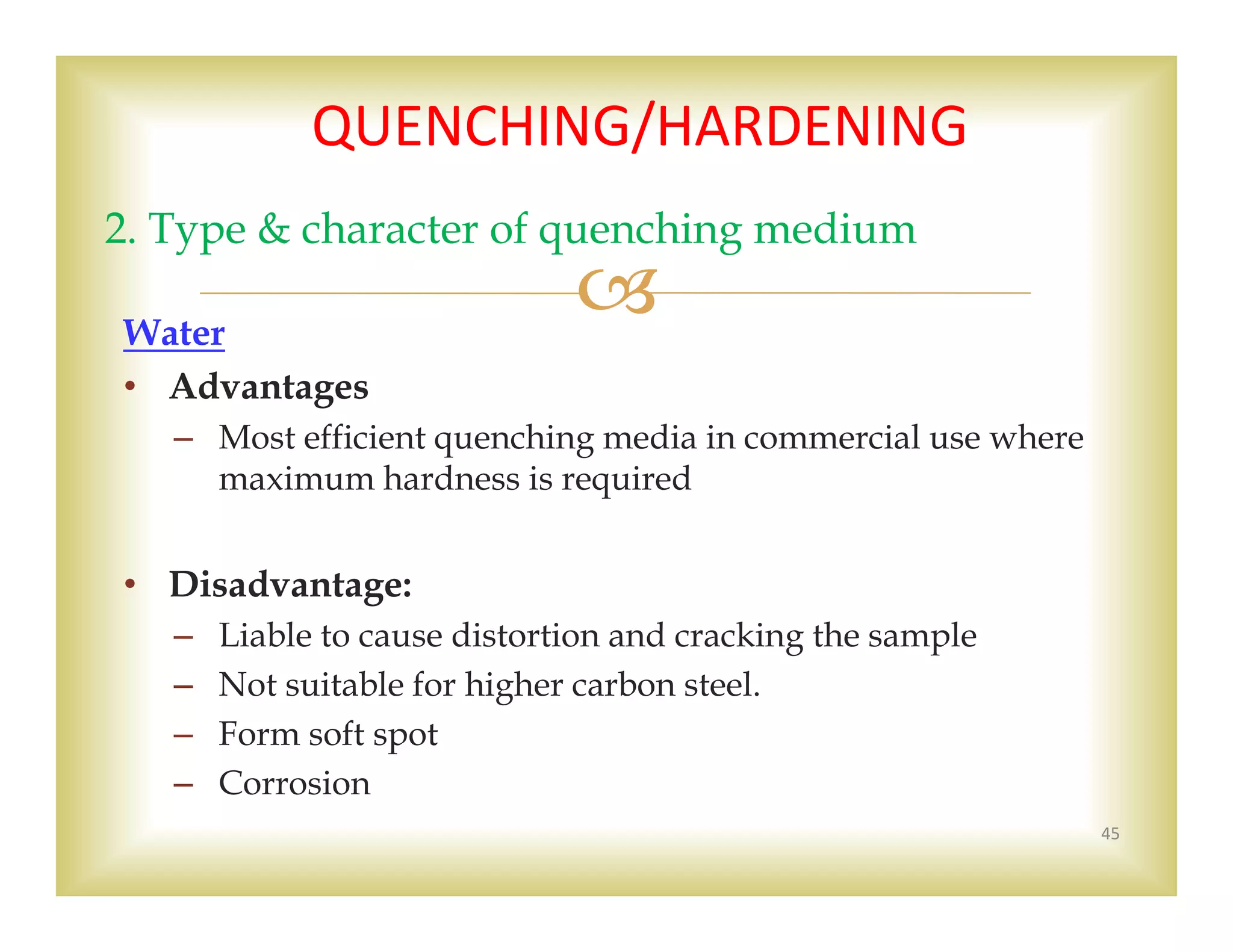 QUENCHING/HARDENING

2. Type & character of quenching medium

Water

• Advantages
– Most efficient quenching media in commercial use where maximum hardness is required

• Disadvantage:
– Liable to cause distortion and cracking the sample
– Not suitable for higher carbon steel.
– Form soft spot
– Corrosion

45